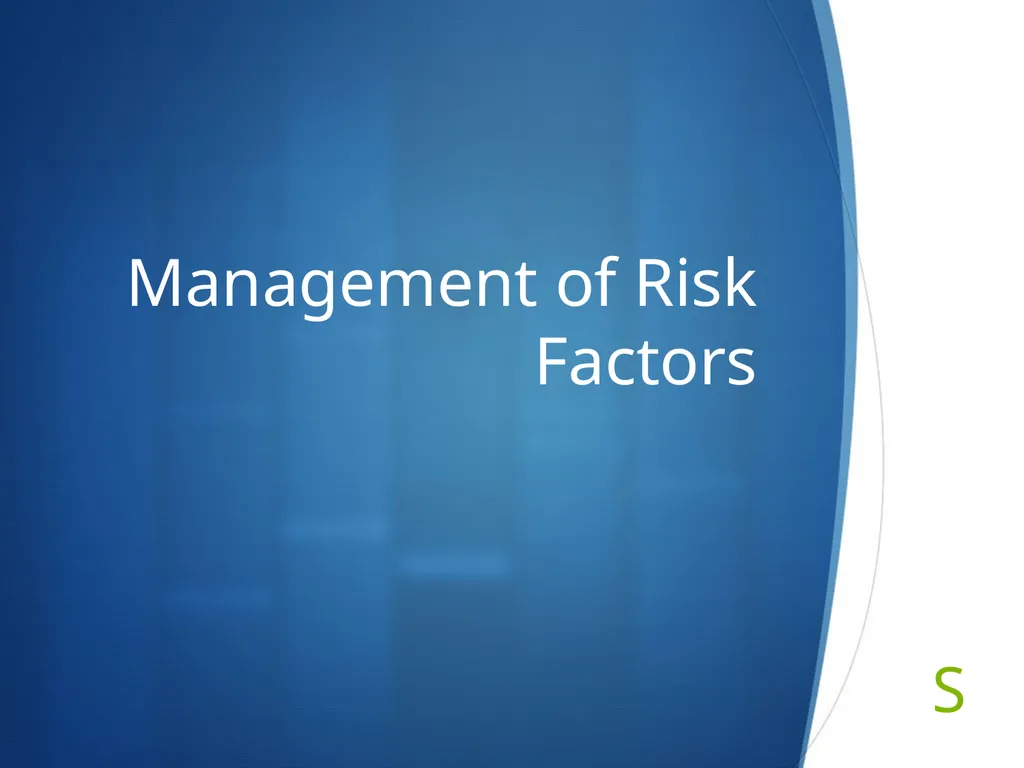 Management of Risk Factors

S